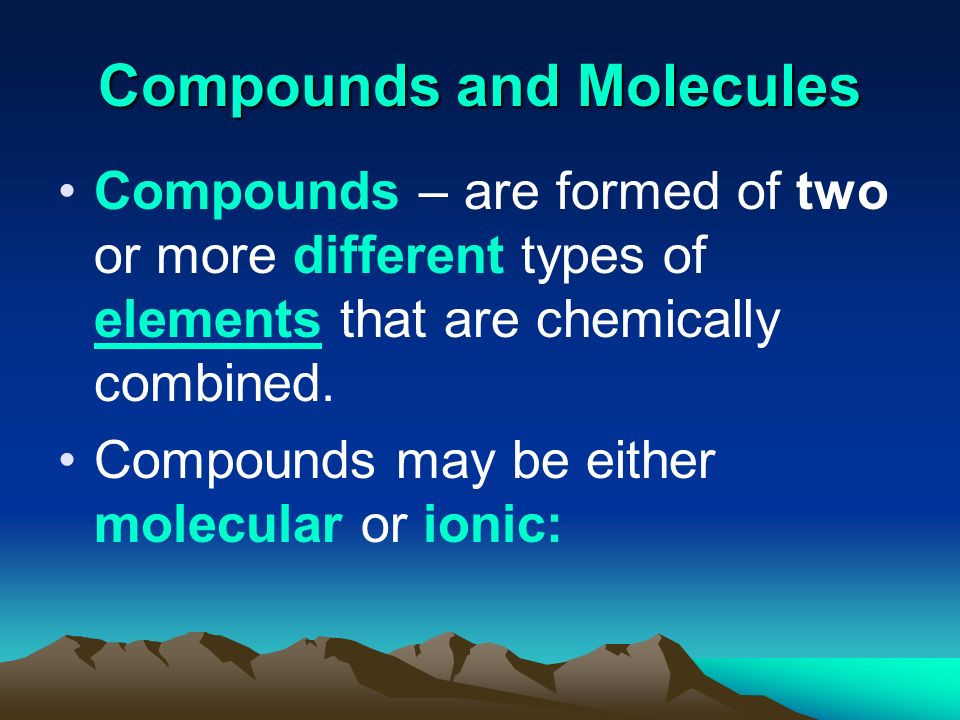 Compounds and Molecules

• Compounds – are formed of two or more different types of elements that are chemically combined.

• Compounds may be either molecular or ionic: